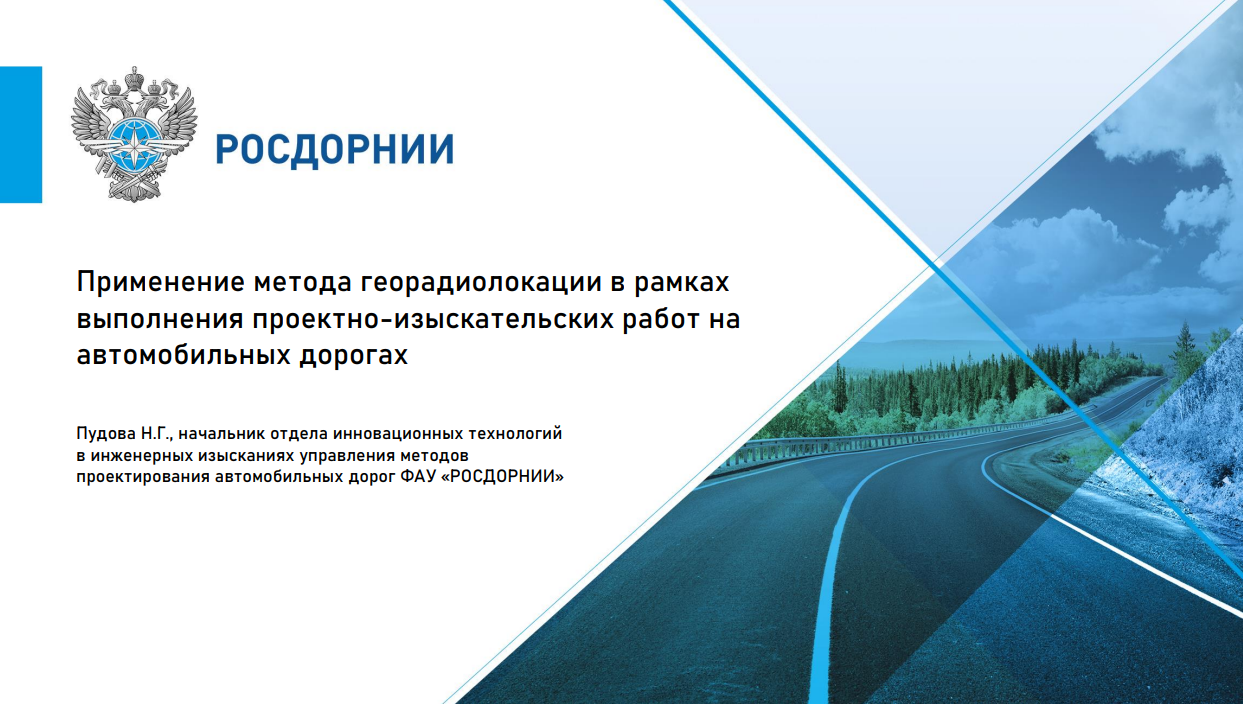 РОСДОРНИИ

Применение метода георадиолокации в рамках выполнения проектно-изыскательских работ на автомобильных дорогах

Пудова Н.Г., начальник отдела инновационных технологий в инженерных изысканиях управления методов проектирования автомобильных дорог ФАУ «РОСДОРНИИ»